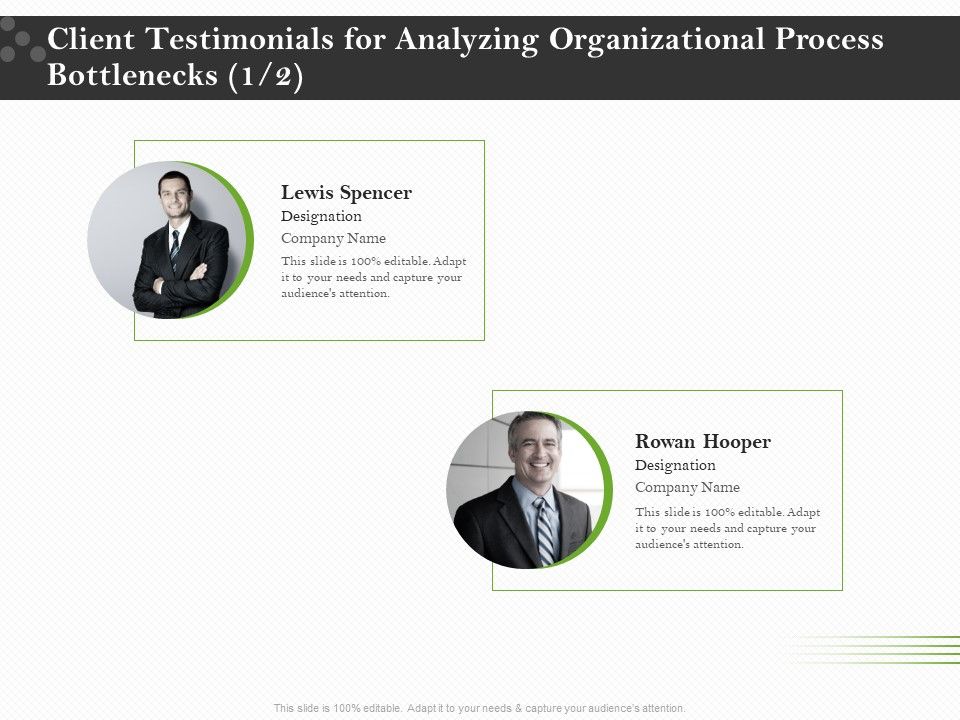 Client Testimonials for Analyzing Organizational Process Bottlenecks (1/2)

Lewis Spencer
Designation
Company Name
This slide is 100% editable. Adapt it to your needs and capture your audience's attention.

Rowan Hooper
Designation
Company Name
This slide is 100% editable. Adapt it to your needs and capture your audience's attention.

This slide is 100% editable. Adapt it to your needs & capture your audience's attention.